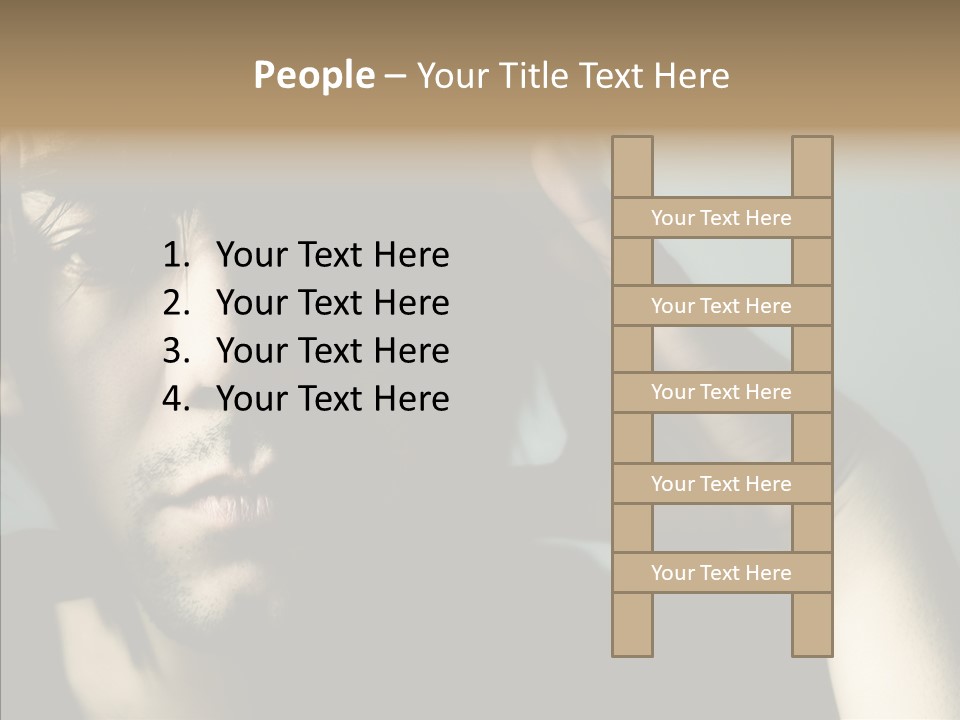 People – Your Title Text Here

1. Your Text Here
2. Your Text Here
3. Your Text Here
4. Your Text Here

Your Text Here
Your Text Here
Your Text Here
Your Text Here
Your Text Here